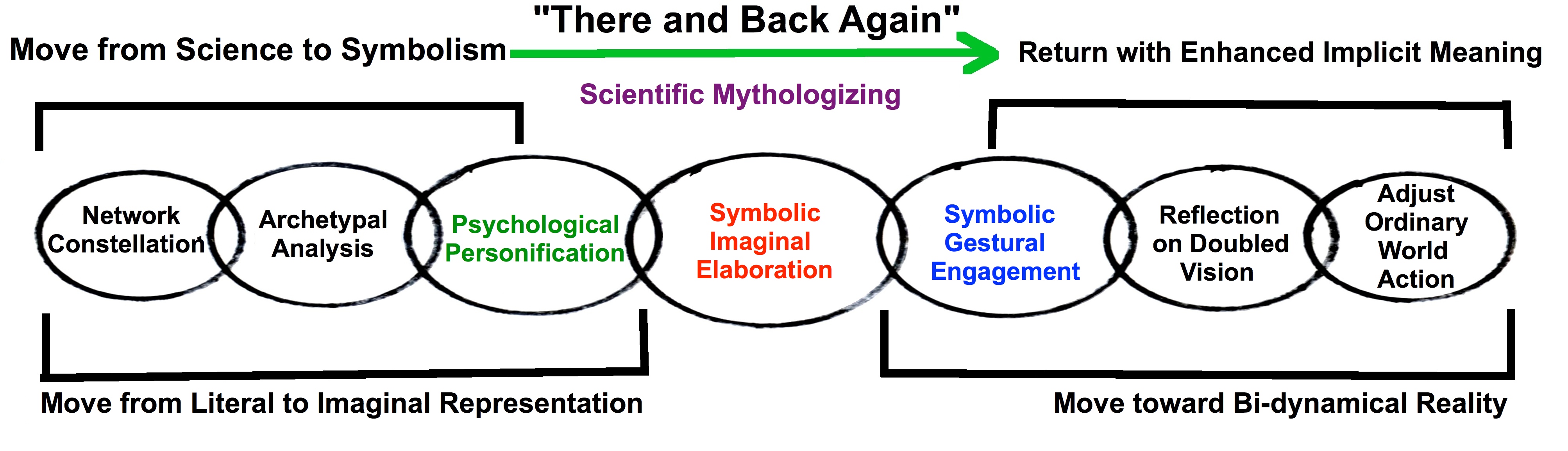 "There and Back Again"

Move from Science to Symbolism

Return with Enhanced Implicit Meaning

Scientific Mythologizing

Network Constellation

Archetypal Analysis

Psychological Personification

Symbolic Imaginal Elaboration

Symbolic Gestural Engagement

Reflection on Doubled Vision

Adjust Ordinary World Action

Move from Literal to Imaginal Representation

Move toward Bi-dynamical Reality